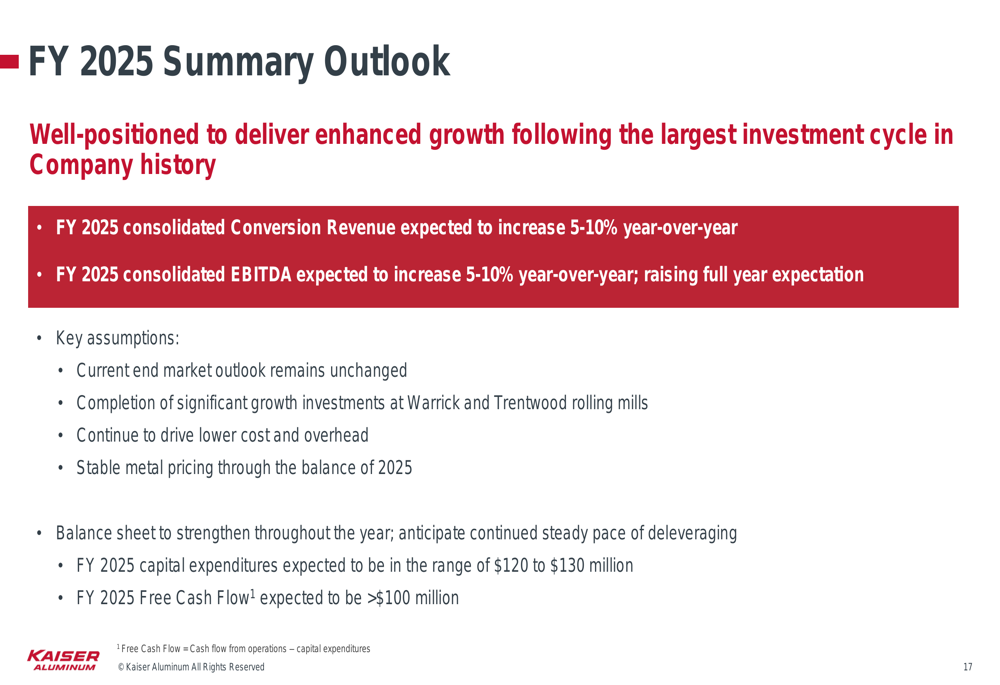 FY 2025 Summary Outlook

Well-positioned to deliver enhanced growth following the largest investment cycle in Company history

• FY 2025 consolidated Conversion Revenue expected to increase 5-10% year-over-year

• FY 2025 consolidated EBITDA expected to increase 5-10% year-over-year; raising full year expectation

• Key assumptions:
• Current end market outlook remains unchanged
• Completion of significant growth investments at Warrick and Trentwood rolling mills
• Continue to drive lower cost and overhead
• Stable metal pricing through the balance of 2025

• Balance sheet to strengthen throughout the year; anticipate continued steady pace of deleveraging
• FY 2025 capital expenditures expected to be in the range of \$120 to \$130 million
• FY 2025 Free Cash Flow$^1$ expected to be >\$100 million

$^1$ Free Cash Flow = Cash flow from operations – capital expenditures

KAISER ALUMINUM

© Kaiser Aluminum All Rights Reserved

17